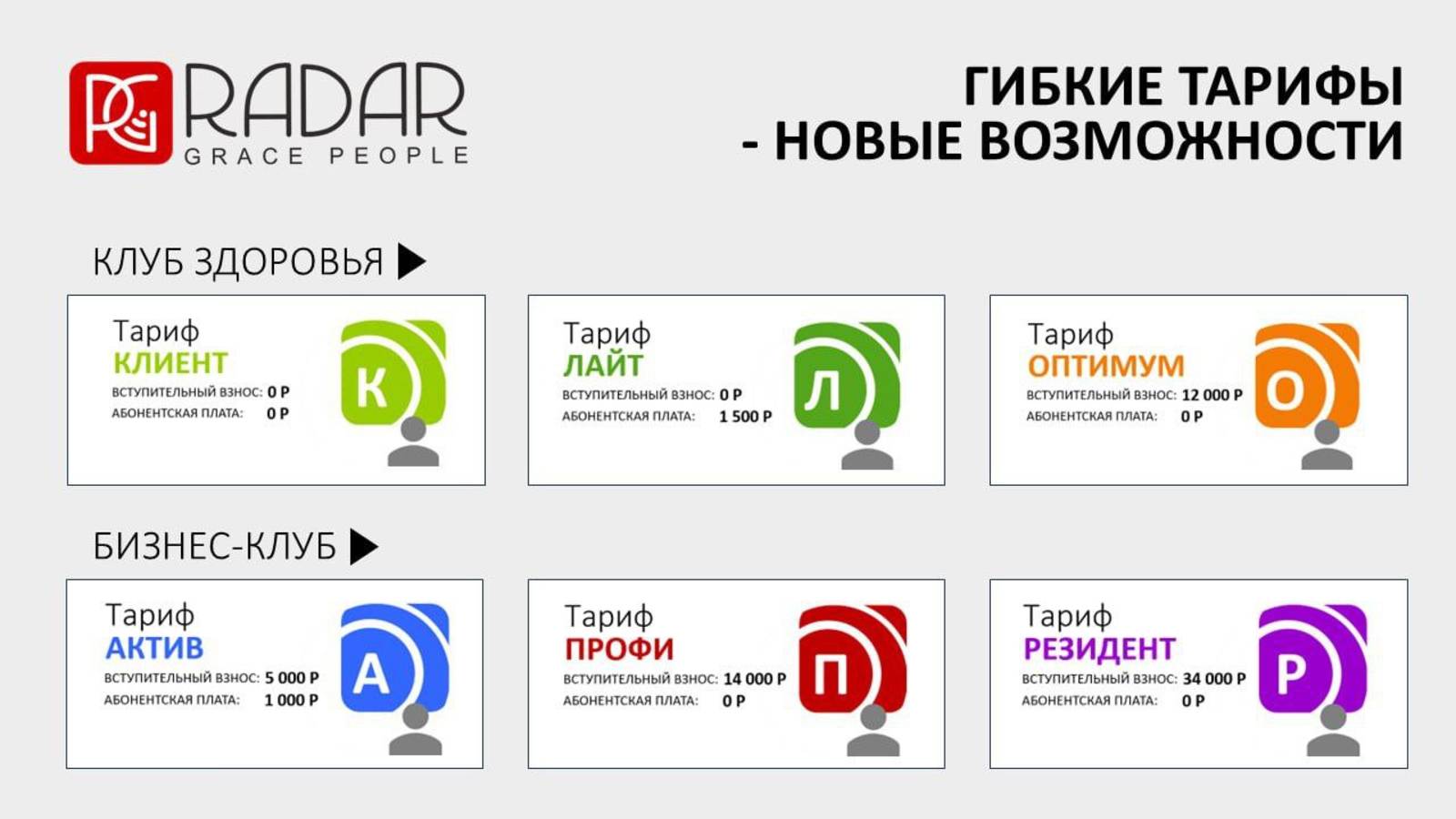 RADAR
GRACE PEOPLE

ГИБКИЕ ТАРИФЫ
- НОВЫЕ ВОЗМОЖНОСТИ

КЛУБ ЗДОРОВЬЯ

Тариф
КЛИЕНТ
ВСТУПИТЕЛЬНЫЙ ВЗНОС: 0 Р
АБОНЕНТСКАЯ ПЛАТА: 0 Р
К

Тариф
ЛАЙТ
ВСТУПИТЕЛЬНЫЙ ВЗНОС: 0 Р
АБОНЕНТСКАЯ ПЛАТА: 1 500 Р
Л

Тариф
ОПТИМУМ
ВСТУПИТЕЛЬНЫЙ ВЗНОС: 12 000 Р
АБОНЕНТСКАЯ ПЛАТА: 0 Р
О

БИЗНЕС-КЛУБ

Тариф
АКТИВ
ВСТУПИТЕЛЬНЫЙ ВЗНОС: 5 000 Р
АБОНЕНТСКАЯ ПЛАТА: 1 000 Р
А

Тариф
ПРОФИ
ВСТУПИТЕЛЬНЫЙ ВЗНОС: 14 000 Р
АБОНЕНТСКАЯ ПЛАТА: 0 Р
П

Тариф
РЕЗИДЕНТ
ВСТУПИТЕЛЬНЫЙ ВЗНОС: 34 000 Р
АБОНЕНТСКАЯ ПЛАТА: 0 Р
Р